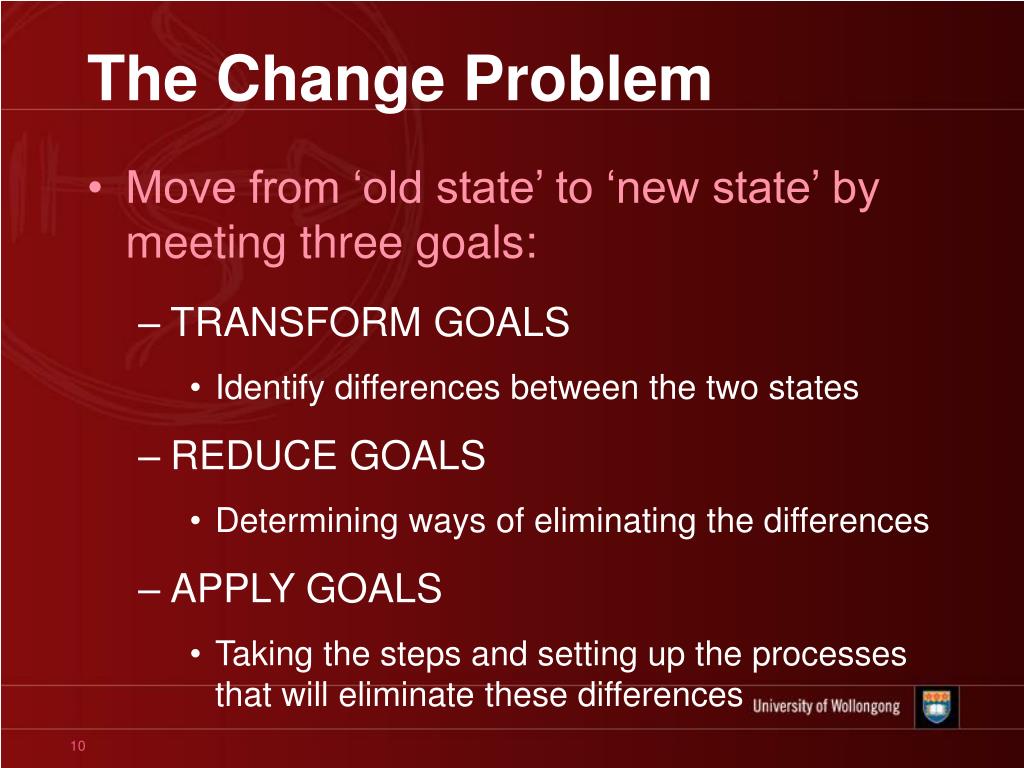 The Change Problem

• Move from ‘old state’ to ‘new state’ by meeting three goals:

– TRANSFORM GOALS

• Identify differences between the two states

– REDUCE GOALS

• Determining ways of eliminating the differences

– APPLY GOALS

• Taking the steps and setting up the processes that will eliminate these differences

University of Wollongong

10